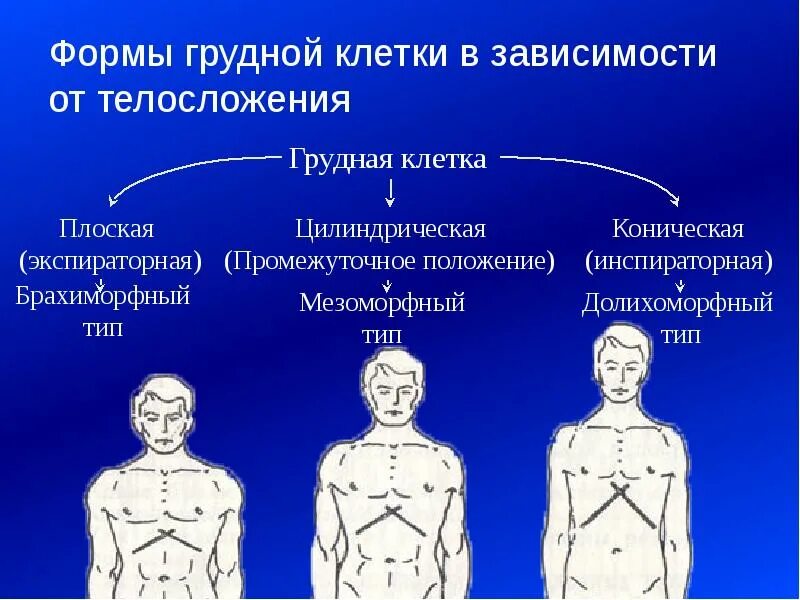 Формы грудной клетки в зависимости от телосложения

Грудная клетка

Плоская (экспираторная)
Брахиморфный тип

Цилиндрическая (Промежуточное положение)
Мезоморфный тип

Коническая (инспираторная)
Долихоморфный тип